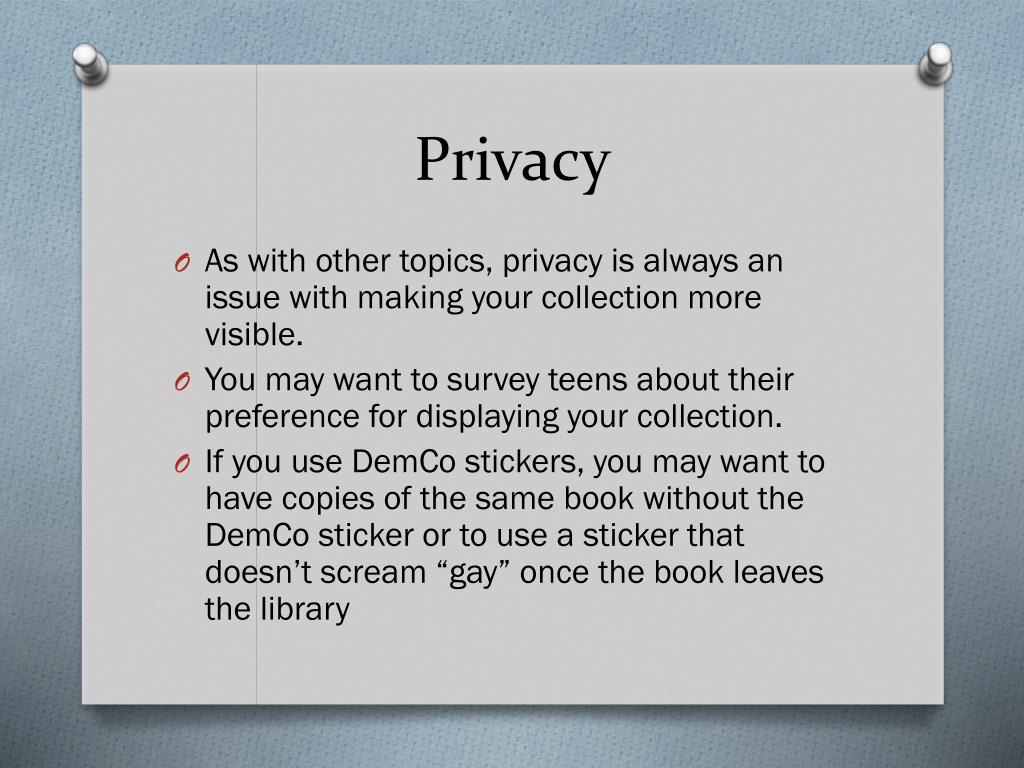 Privacy

O As with other topics, privacy is always an issue with making your collection more visible.
O You may want to survey teens about their preference for displaying your collection.
O If you use DemCo stickers, you may want to have copies of the same book without the DemCo sticker or to use a sticker that doesn’t scream “gay” once the book leaves the library